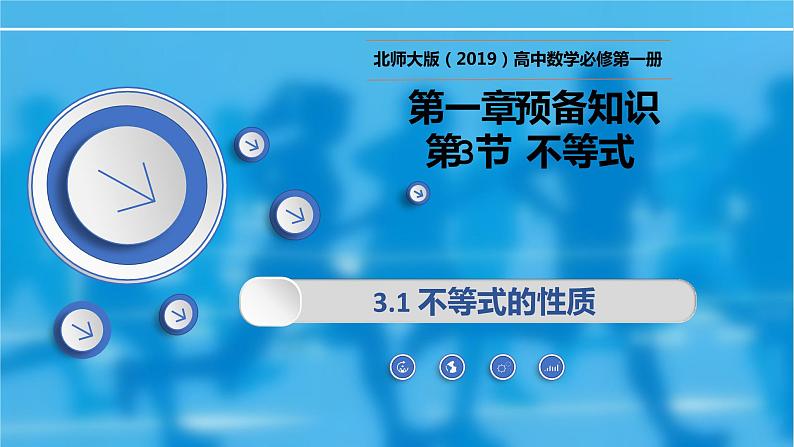 北师大版（2019）高中数学必修第一册

第一章预备知识
第3节 不等式

3.1 不等式的性质